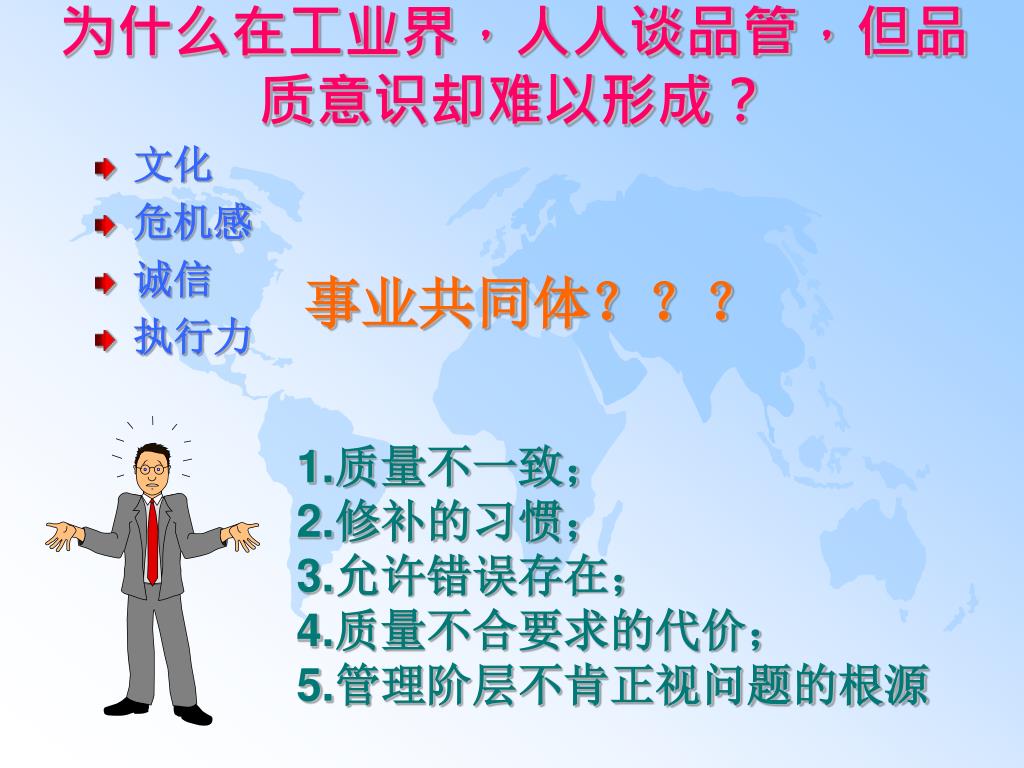 为什么在工业界，人人谈品管，但品质意识却难以形成？

文化
危机感
诚信
执行力

事业共同体？？？

1.质量不一致；
2.修补的习惯；
3.允许错误存在；
4.质量不合要求的代价；
5.管理阶层不肯正视问题的根源